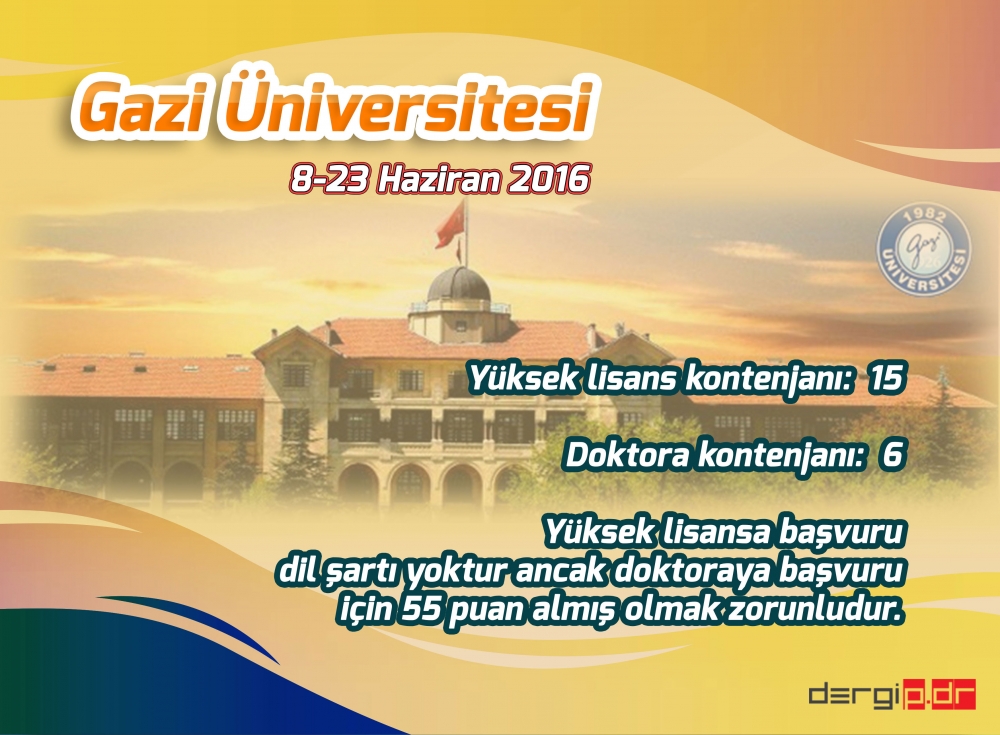 Gazi Üniversitesi

8-23 Haziran 2016

1982 Gazi ÜNİVERSİTESİ

Yüksek lisans kontenjanı: 15

Doktora kontenjanı: 6

Yüksek lisansa başvuru dil şartı yoktur ancak doktoraya başvuru için 55 puan almış olmak zorunludur.

dergip.dr